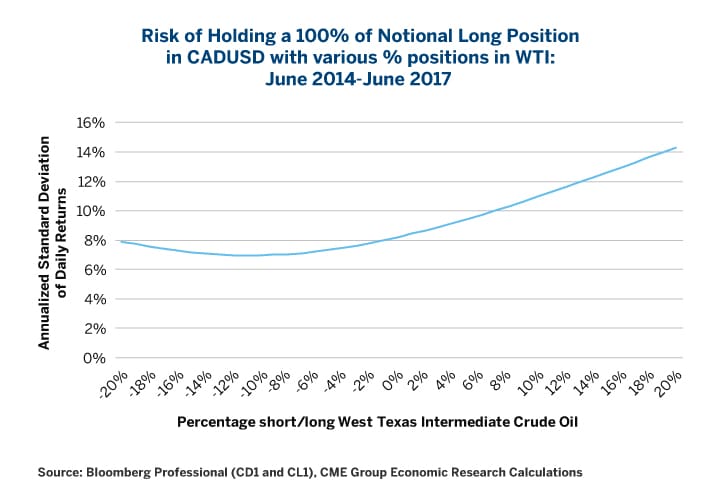 Risk of Holding a 100% of Notional Long Position in CADUSD with various % positions in WTI: June 2014-June 2017

Annualized Standard Deviation of Daily Returns

16%
14%
12%
10%
8%
6%
4%
2%
0%

-20% -18% -16% -14% -12% -10% -8% -6% -4% -2% 0% 2% 4% 6% 8% 10% 12% 14% 16% 18% 20%

Percentage short/long West Texas Intermediate Crude Oil

Source: Bloomberg Professional (CD1 and CL1), CME Group Economic Research Calculations